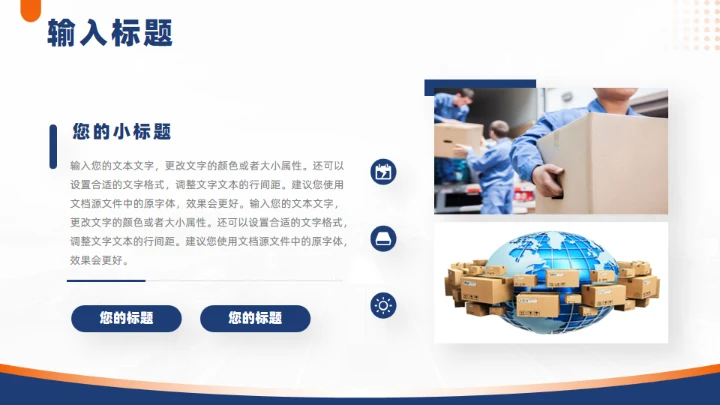 输入标题

您的小标题

输入您的文本文字，更改文字的颜色或者大小属性。还可以设置合适的文字格式，调整文字文本的行间距。建议您使用文档源文件中的原字体，效果会更好。输入您的文本文字，更改文字的颜色或者大小属性。还可以设置合适的文字格式，调整文字文本的行间距。建议您使用文档源文件中的原字体，效果会更好。

您的标题

您的标题